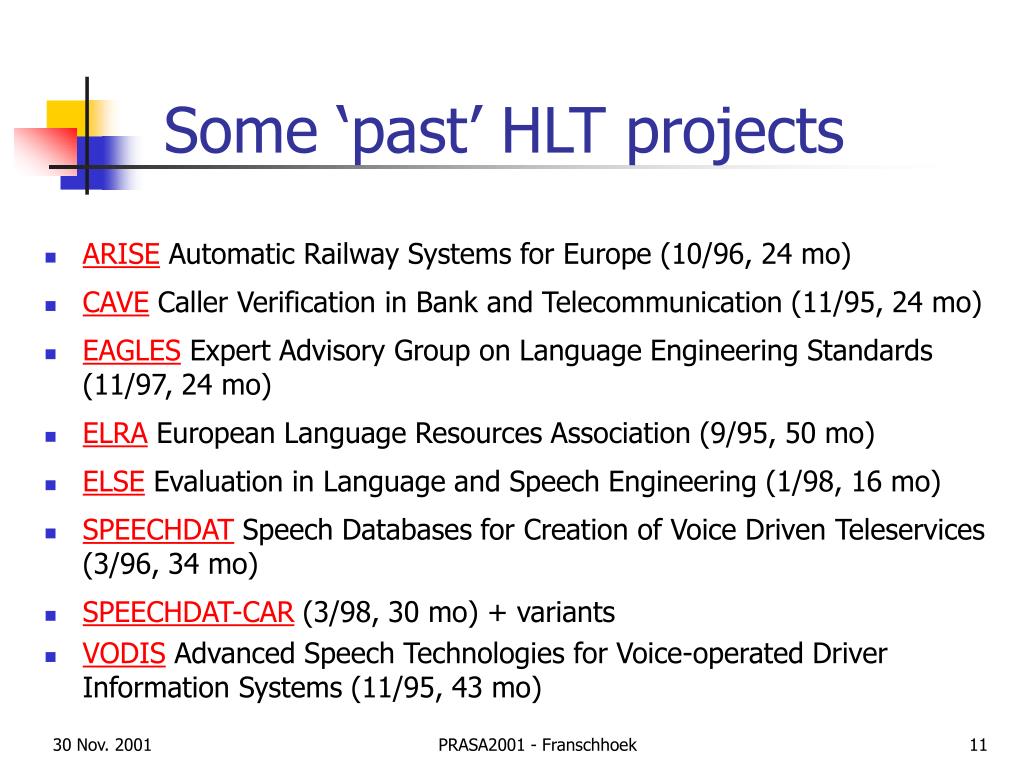 Some ‘past’ HLT projects

- ARISE Automatic Railway Systems for Europe (10/96, 24 mo)
- CAVE Caller Verification in Bank and Telecommunication (11/95, 24 mo)
- EAGLES Expert Advisory Group on Language Engineering Standards (11/97, 24 mo)
- ELRA European Language Resources Association (9/95, 50 mo)
- ELSE Evaluation in Language and Speech Engineering (1/98, 16 mo)
- SPEECHDAT Speech Databases for Creation of Voice Driven Teleservices (3/96, 34 mo)
- SPEECHDAT-CAR (3/98, 30 mo) + variants
- VODIS Advanced Speech Technologies for Voice-operated Driver Information Systems (11/95, 43 mo)

30 Nov. 2001

PRASA2001 - Franschhoek

11